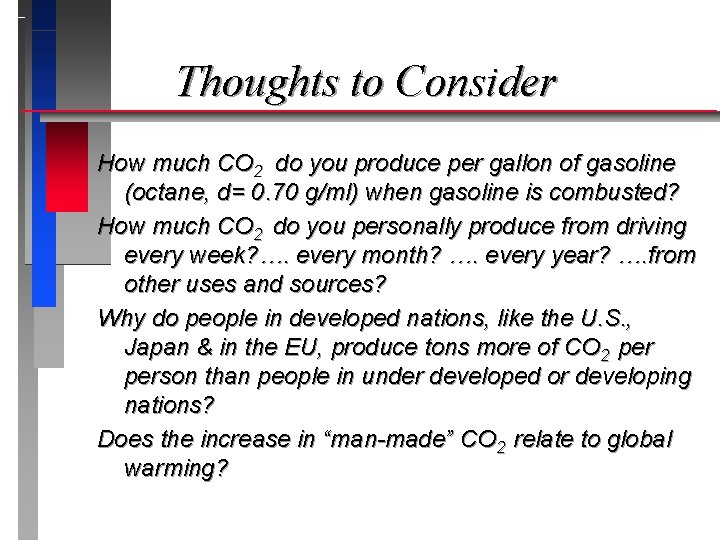 Thoughts to Consider

How much $CO_2$ do you produce per gallon of gasoline (octane, d= 0.70 g/ml) when gasoline is combusted?

How much $CO_2$ do you personally produce from driving every week?…. every month? …. every year? ….from other uses and sources?

Why do people in developed nations, like the U.S., Japan & in the EU, produce tons more of $CO_2$ per person than people in under developed or developing nations?

Does the increase in “man-made” $CO_2$ relate to global warming?